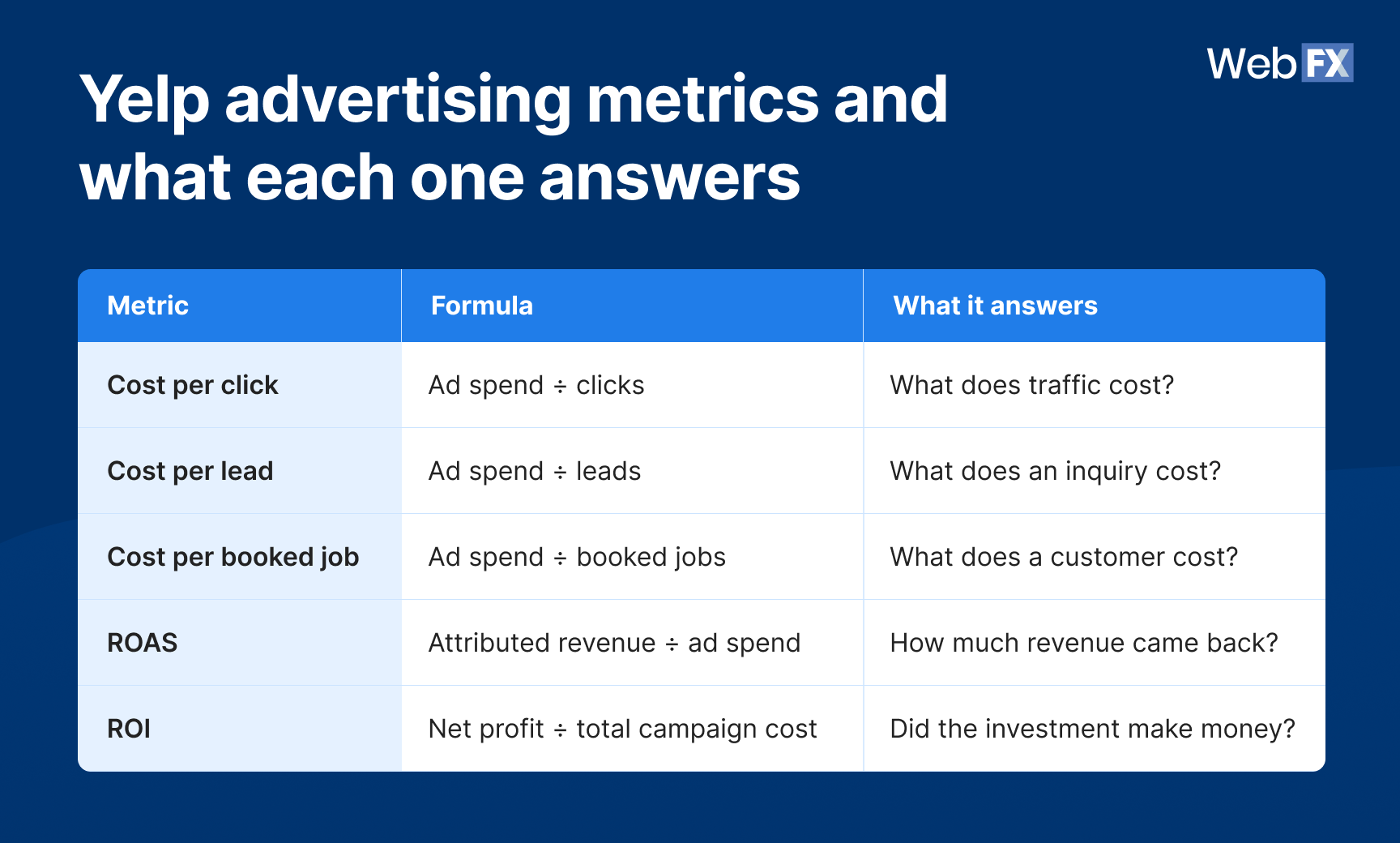 WebFX

Yelp advertising metrics and what each one answers

| Metric | Formula | What it answers |
|---|---|---|
| Cost per click | Ad spend ÷ clicks | What does traffic cost? |
| Cost per lead | Ad spend ÷ leads | What does an inquiry cost? |
| Cost per booked job | Ad spend ÷ booked jobs | What does a customer cost? |
| ROAS | Attributed revenue ÷ ad spend | How much revenue came back? |
| ROI | Net profit ÷ total campaign cost | Did the investment make money? |